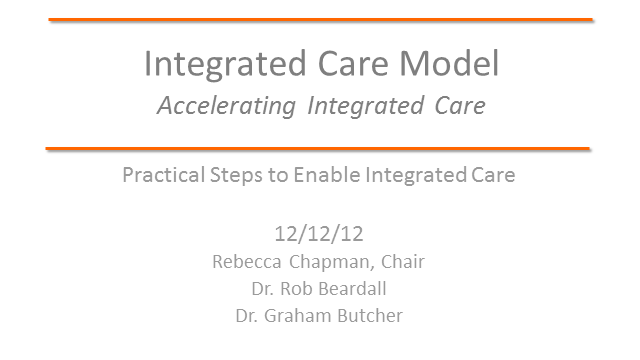 Integrated Care Model
Accelerating Integrated Care

Practical Steps to Enable Integrated Care

12/12/12
Rebecca Chapman, Chair
Dr. Rob Beardall
Dr. Graham Butcher